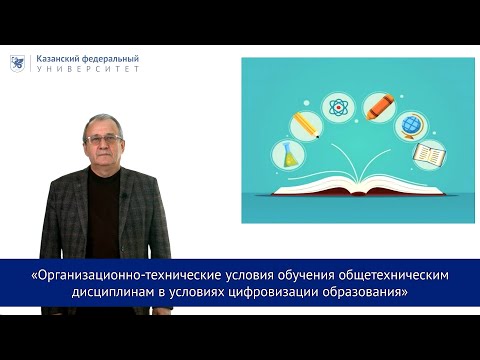 Казанский федеральный
УНИВЕРСИТЕТ

«Организационно-технические условия обучения общетехническим дисциплинам в условиях цифровизации образования»